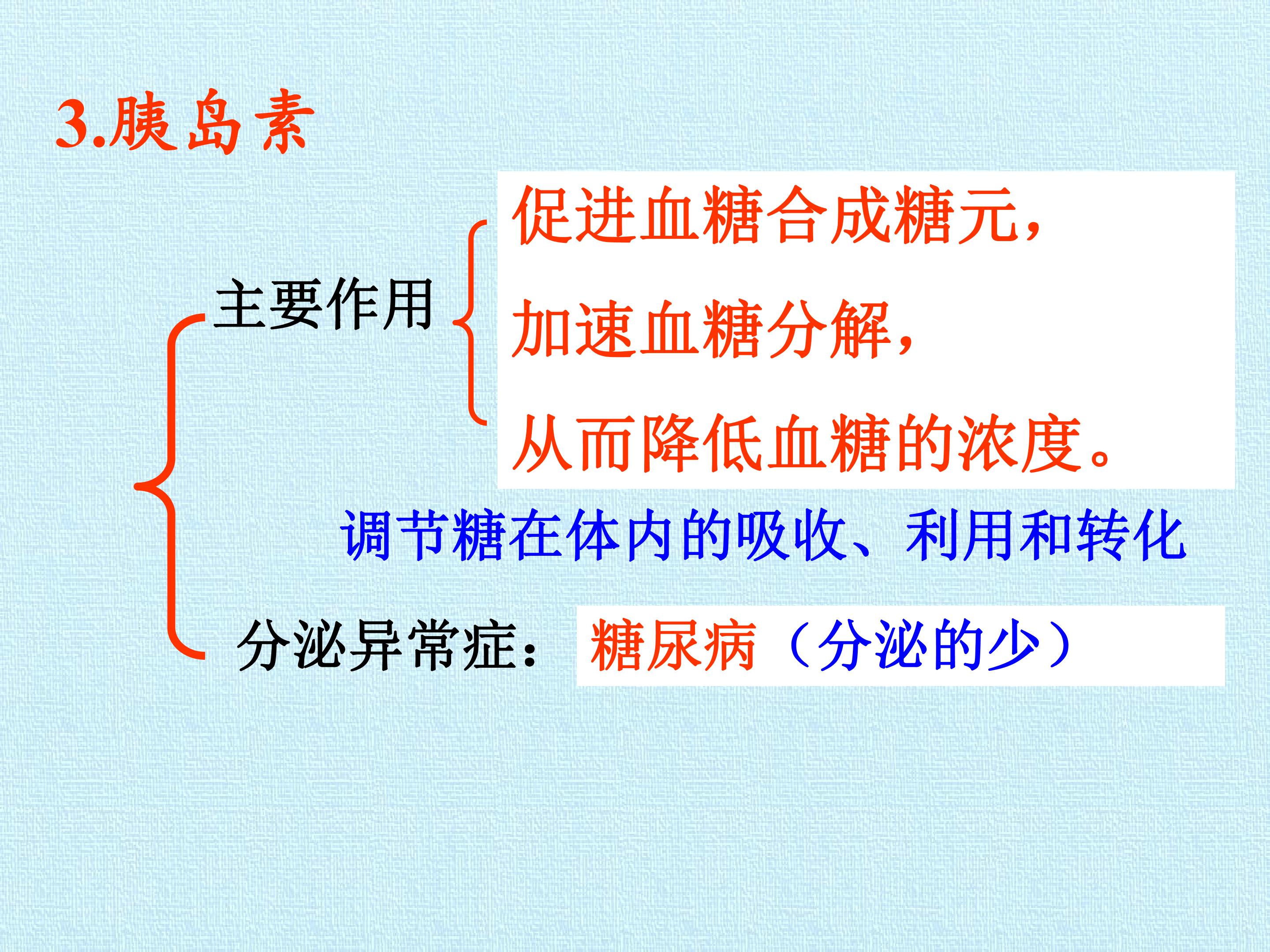 3.胰岛素

主要作用

促进血糖合成糖元，

加速血糖分解，

从而降低血糖的浓度。

调节糖在体内的吸收、利用和转化

分泌异常症：

糖尿病（分泌的少）